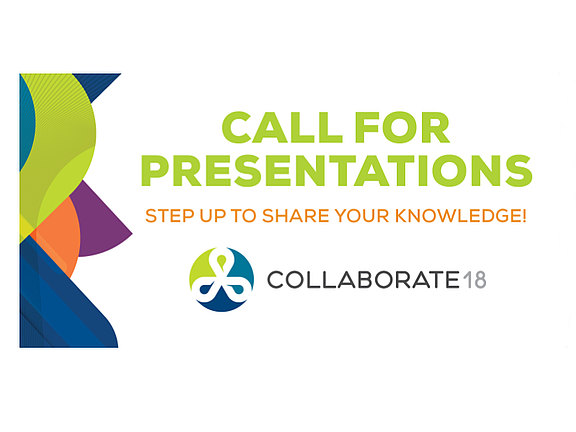 CALL FOR PRESENTATIONS

STEP UP TO SHARE YOUR KNOWLEDGE!

COLLABORATE18